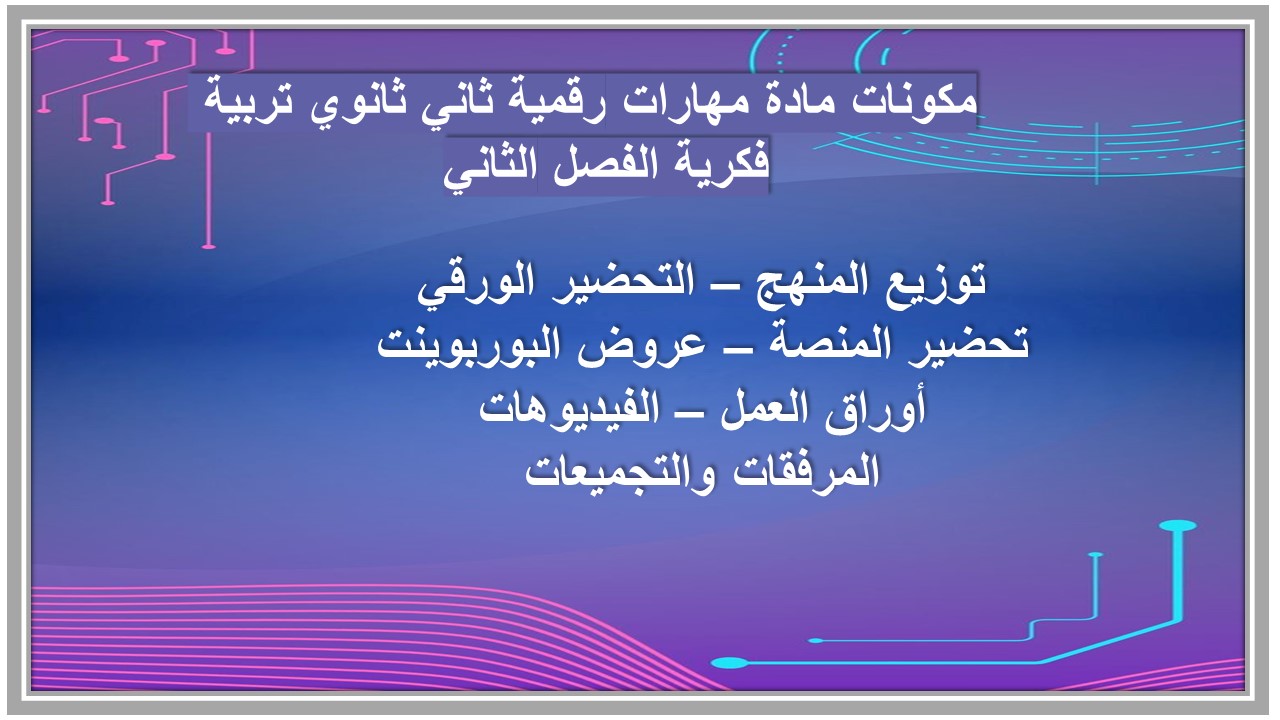 مكونات مادة مهارات رقمية ثاني ثانوي تربية فكرية الفصل الثاني

توزيع المنهج – التحضير الورقي
تحضير المنصة – عروض البوربوينت
أوراق العمل – الفيديوهات
المرفقات والتجميعات